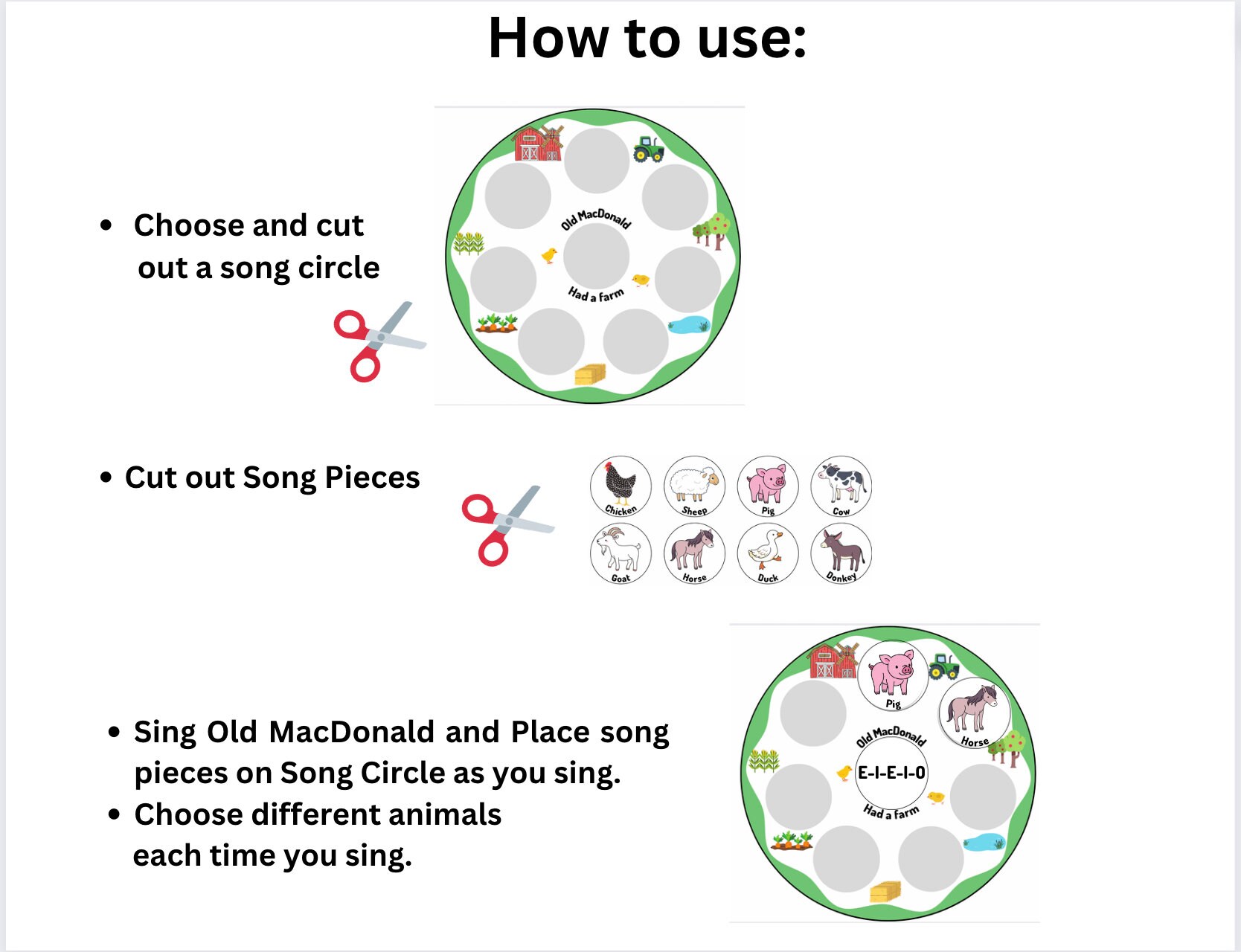 How to use:

• Choose and cut out a song circle

Old MacDonald

Had a farm

• Cut out Song Pieces

Chicken Sheep Pig Cow

Goat Horse Duck Donkey

• Sing Old MacDonald and Place song pieces on Song Circle as you sing.

• Choose different animals each time you sing.

Pig

Horse

Old MacDonald

E-I-E-I-O

Had a farm